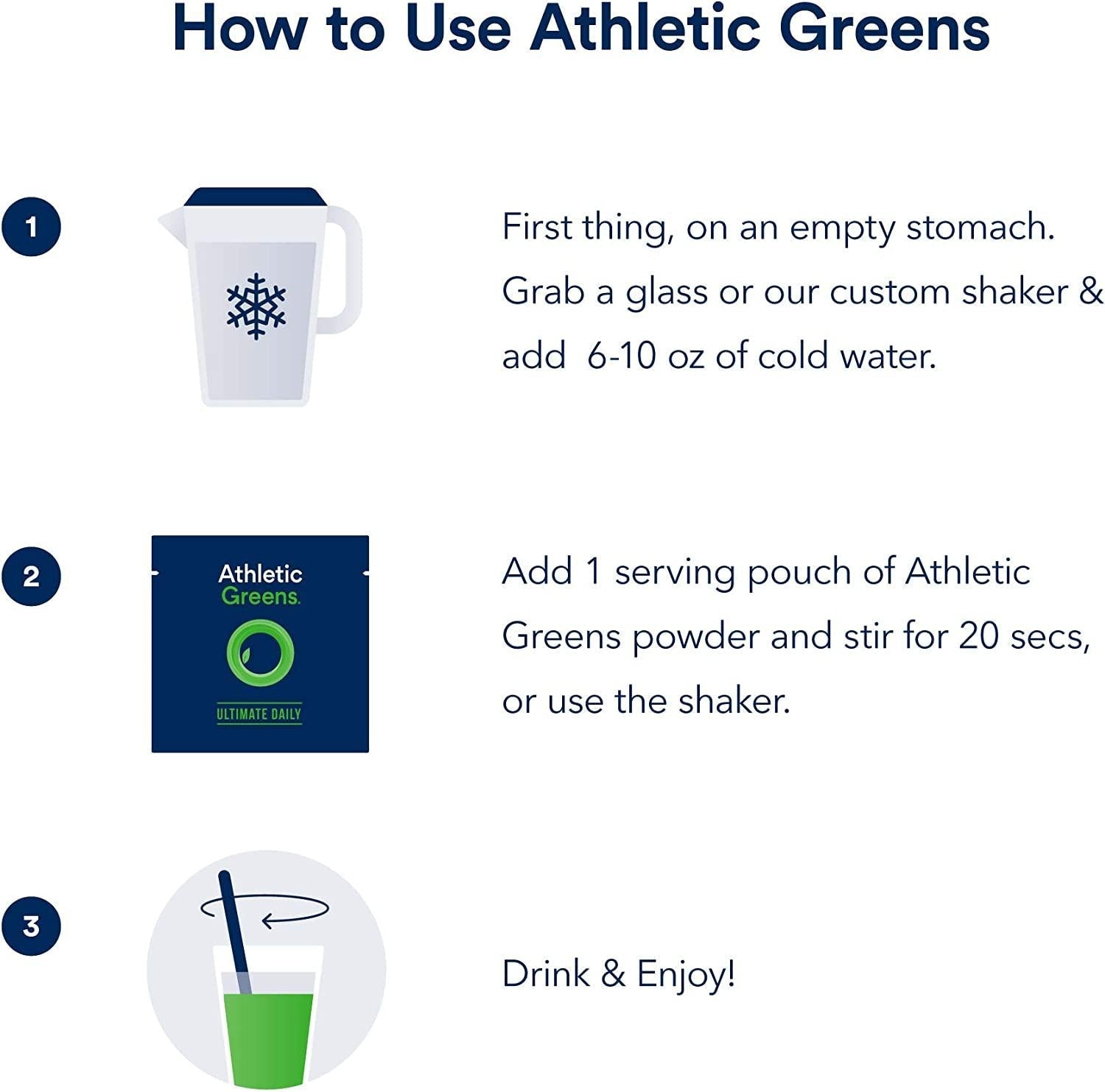 How to Use Athletic Greens

1

First thing, on an empty stomach. Grab a glass or our custom shaker & add 6-10 oz of cold water.

2

Athletic Greens.

ULTIMATE DAILY

Add 1 serving pouch of Athletic Greens powder and stir for 20 secs, or use the shaker.

3

Drink & Enjoy!